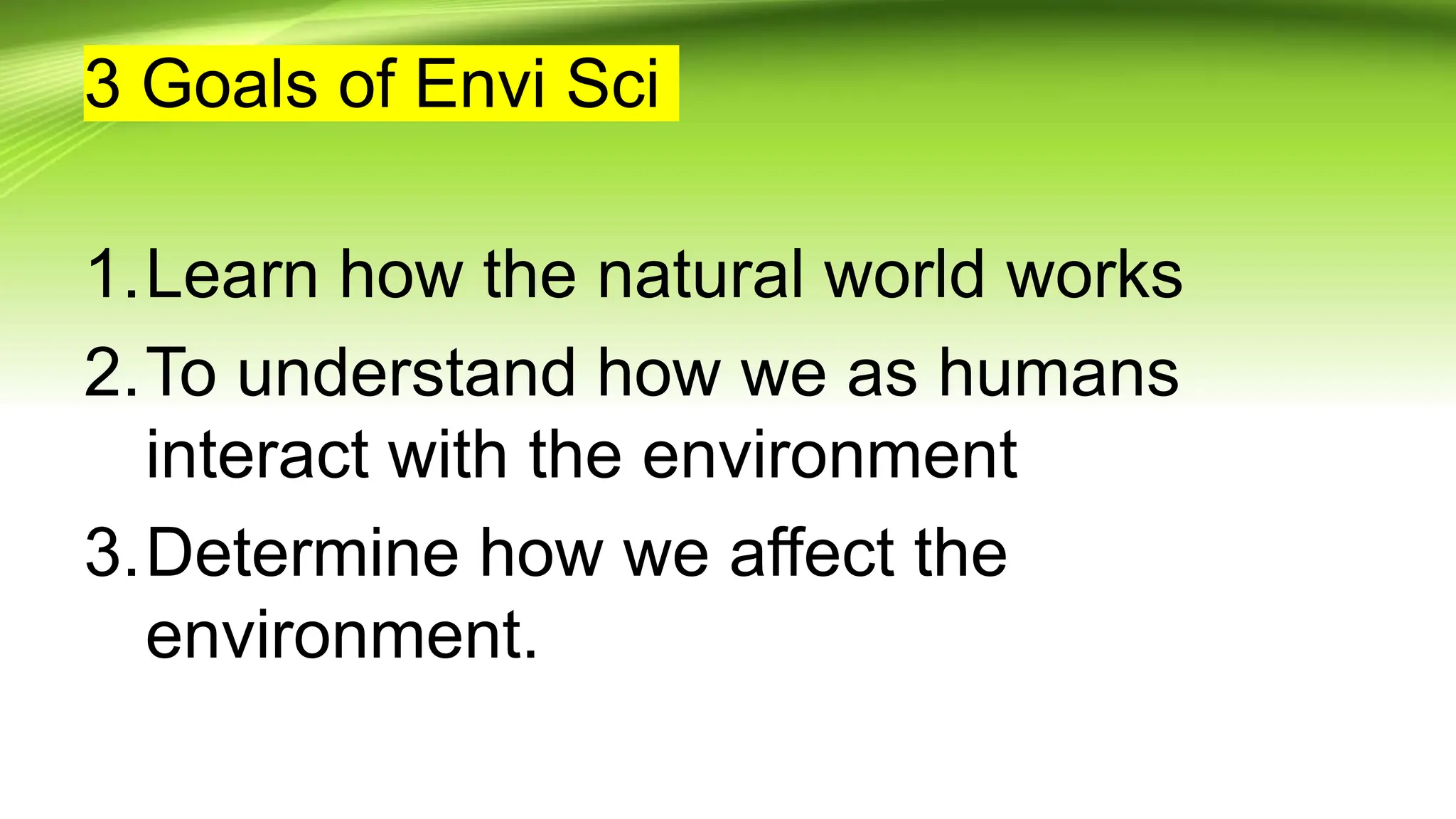 3 Goals of Envi Sci

1. Learn how the natural world works
2. To understand how we as humans interact with the environment
3. Determine how we affect the environment.